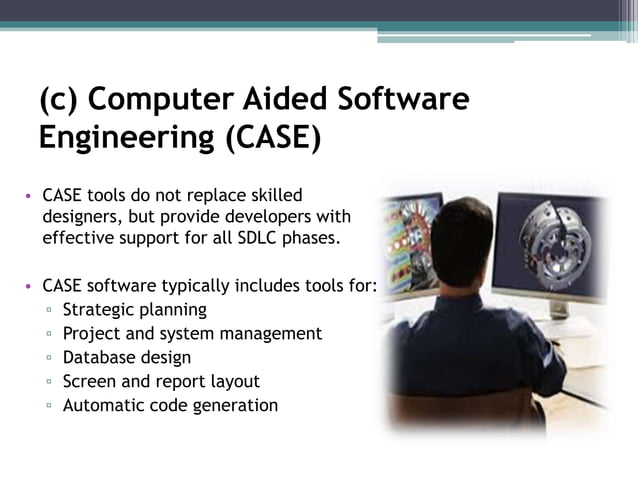 (c) Computer Aided Software Engineering (CASE)

• CASE tools do not replace skilled designers, but provide developers with effective support for all SDLC phases.

• CASE software typically includes tools for:
▫ Strategic planning
▫ Project and system management
▫ Database design
▫ Screen and report layout
▫ Automatic code generation